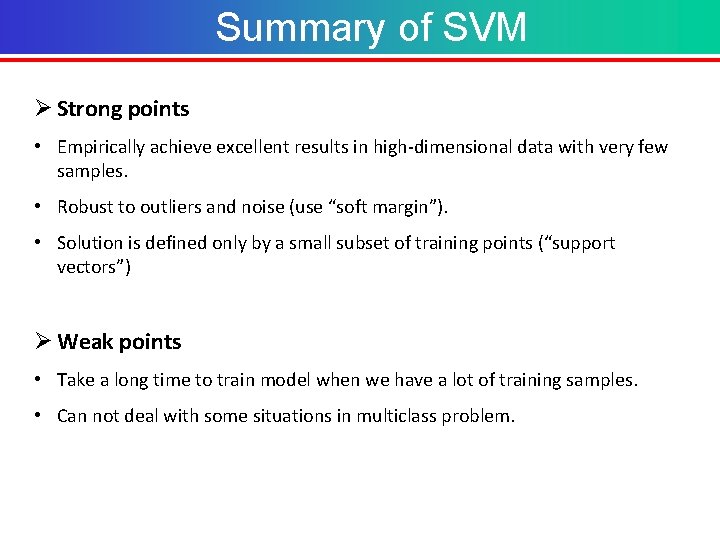 Summary of SVM

➢ Strong points

• Empirically achieve excellent results in high-dimensional data with very few samples.

• Robust to outliers and noise (use “soft margin”).

• Solution is defined only by a small subset of training points (“support vectors”)

➢ Weak points

• Take a long time to train model when we have a lot of training samples.

• Can not deal with some situations in multiclass problem.